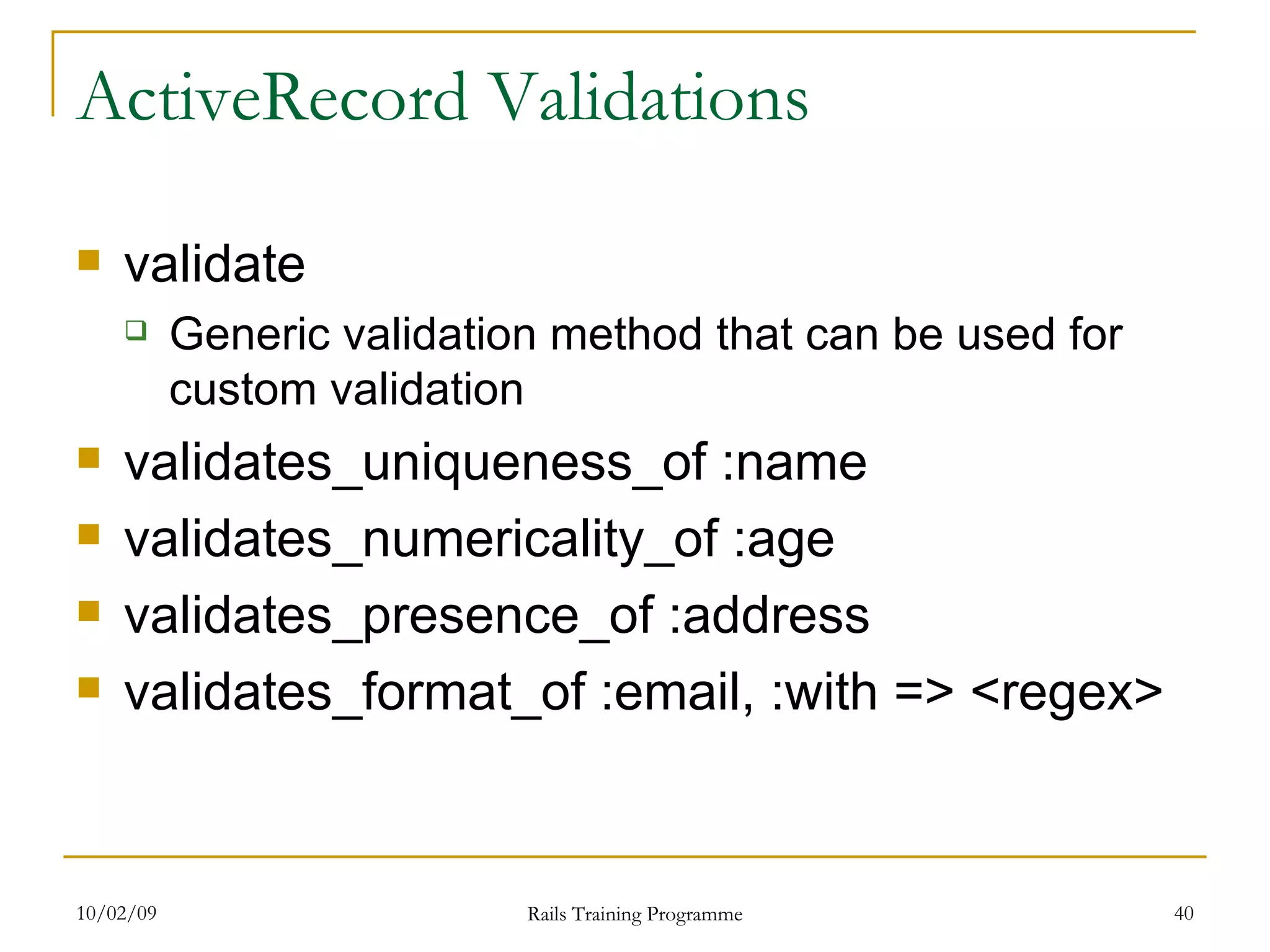 ActiveRecord Validations

- validate
  - Generic validation method that can be used for custom validation
- validates_uniqueness_of :name
- validates_numericality_of :age
- validates_presence_of :address
- validates_format_of :email, :with => <regex>

10/02/09

Rails Training Programme

40